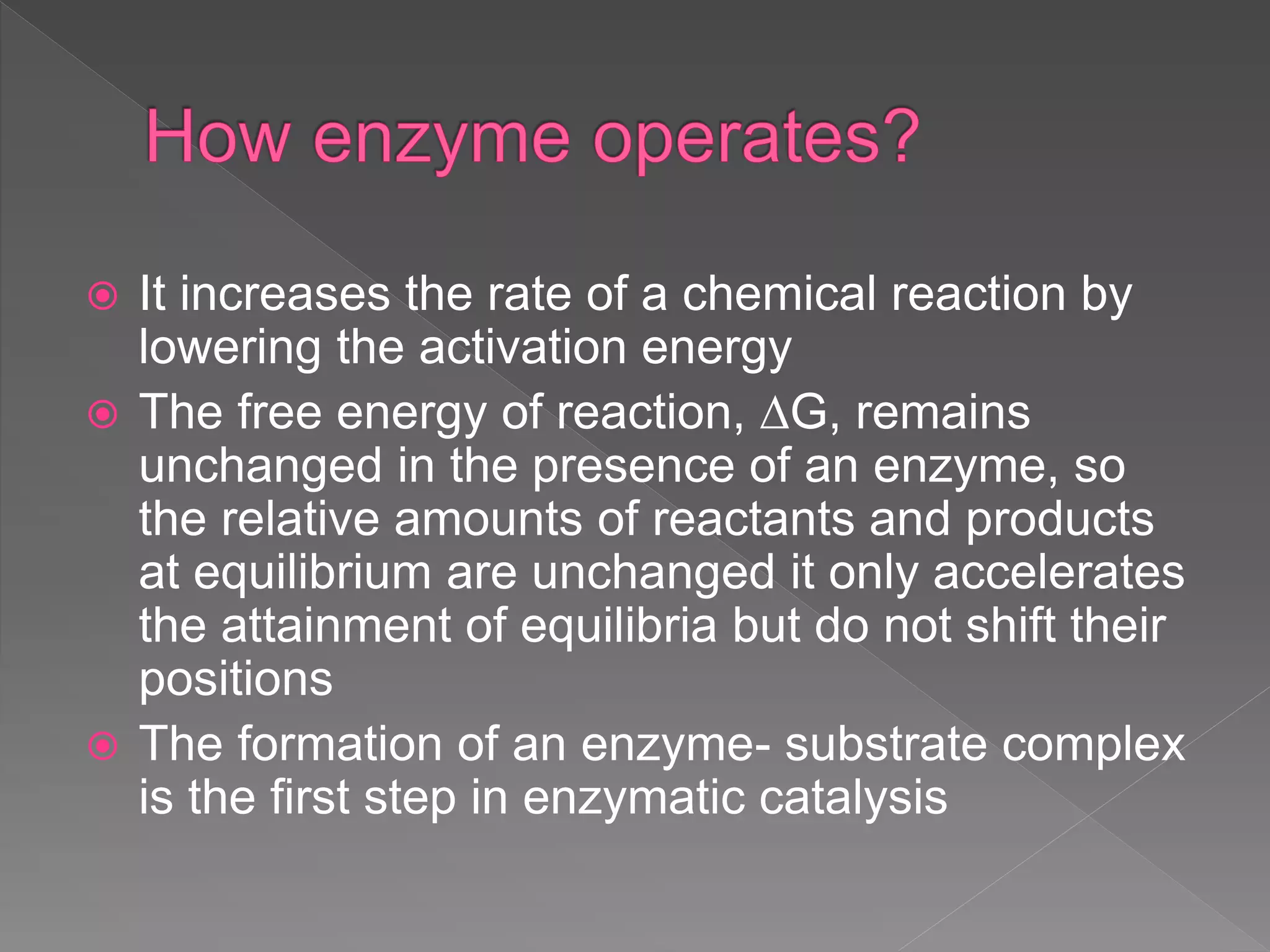 How enzyme operates?

It increases the rate of a chemical reaction by lowering the activation energy

The free energy of reaction, $\Delta G$, remains unchanged in the presence of an enzyme, so the relative amounts of reactants and products at equilibrium are unchanged it only accelerates the attainment of equilibria but do not shift their positions

The formation of an enzyme- substrate complex is the first step in enzymatic catalysis